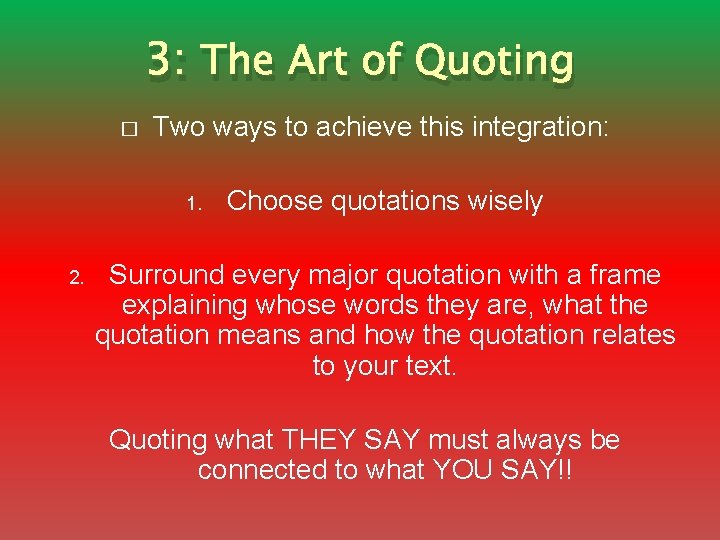 3: The Art of Quoting

□ Two ways to achieve this integration:

1. Choose quotations wisely

2. Surround every major quotation with a frame explaining whose words they are, what the quotation means and how the quotation relates to your text.

Quoting what THEY SAY must always be connected to what YOU SAY!!